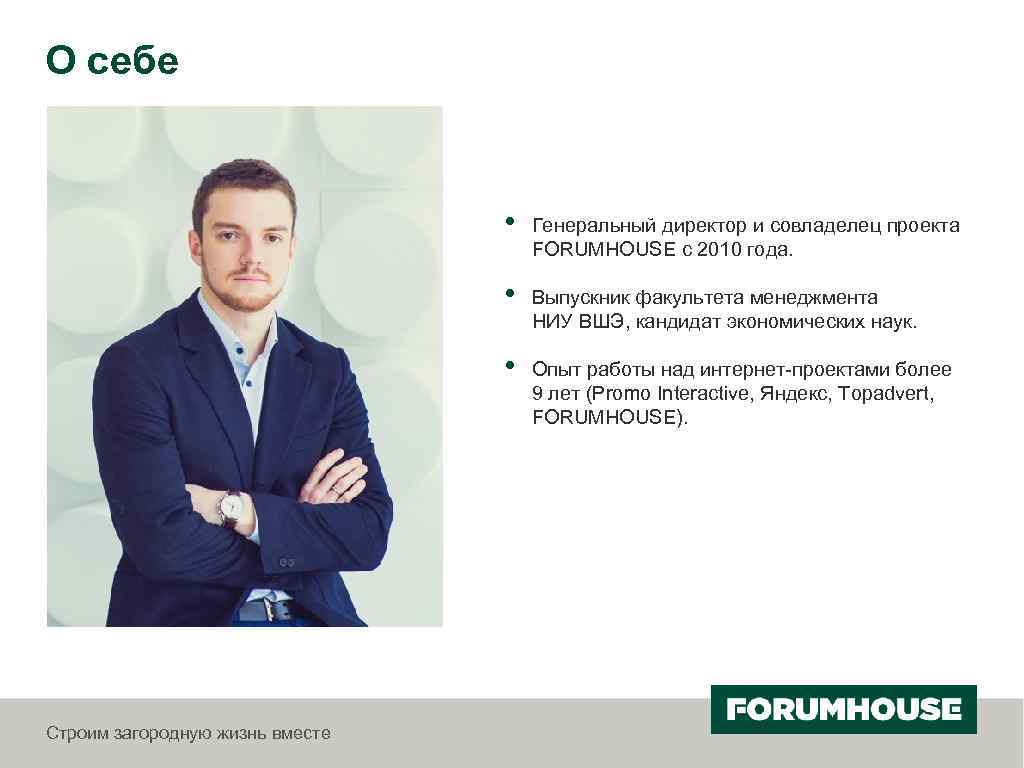 О себе

• Генеральный директор и совладелец проекта FORUMHOUSE с 2010 года.

• Выпускник факультета менеджмента НИУ ВШЭ, кандидат экономических наук.

• Опыт работы над интернет-проектами более 9 лет (Promo Interactive, Яндекс, Topadvert, FORUMHOUSE).

Строим загородную жизнь вместе

FORUMHOUSE